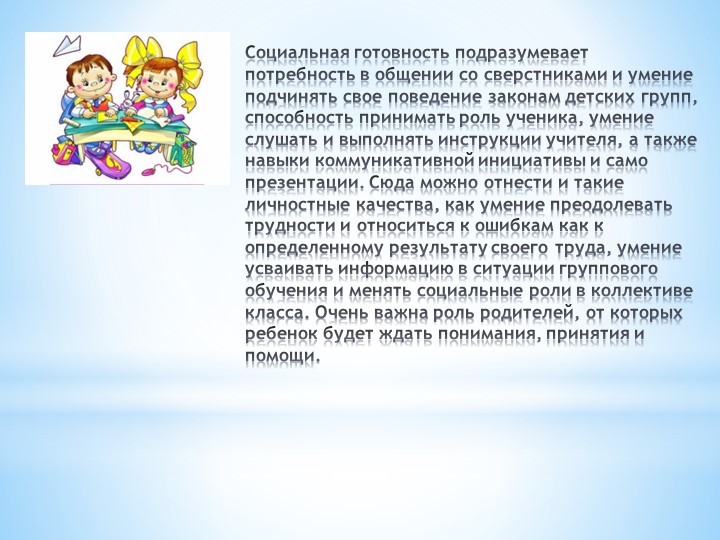 Социальная готовность подразумевает потребность в общении со сверстниками и умение подчинять свое поведение законам детских групп, способность принимать роль ученика, умение слушать и выполнять инструкции учителя, а также навыки коммуникативной инициативы и само презентации. Сюда можно отнести и такие личностные качества, как умение преодолевать трудности и относиться к ошибкам как к определенному результату своего труда, умение усваивать информацию в ситуации группового обучения и менять социальные роли в коллективе класса. Очень важна роль родителей, от которых ребенок будет ждать понимания, принятия и помощи.